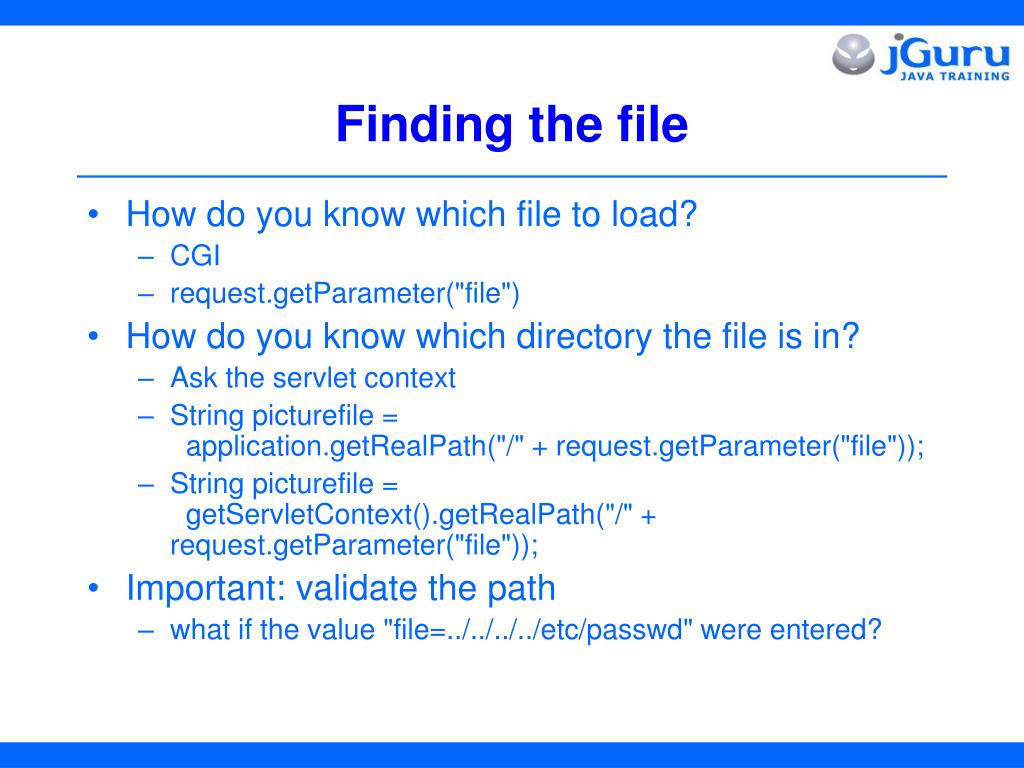 jGuru
JAVA TRAINING

Finding the file

• How do you know which file to load?
– CGI
– request.getParameter("file")
• How do you know which directory the file is in?
– Ask the servlet context
– String picturefile = application.getRealPath("/" + request.getParameter("file"));
– String picturefile = getServletContext().getRealPath("/" + request.getParameter("file"));
• Important: validate the path
– what if the value "file=../../../../etc/passwd" were entered?